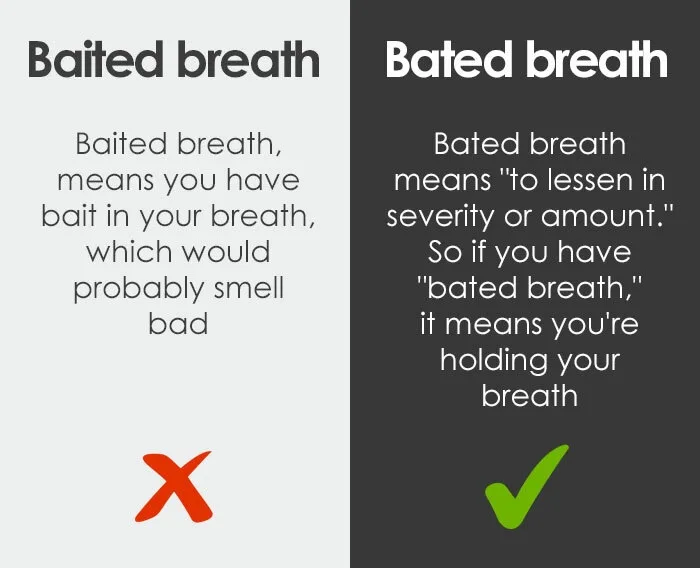 Baited breath

Baited breath, means you have bait in your breath, which would probably smell bad

Bated breath

Bated breath means "to lessen in severity or amount." So if you have "bated breath," it means you're holding your breath